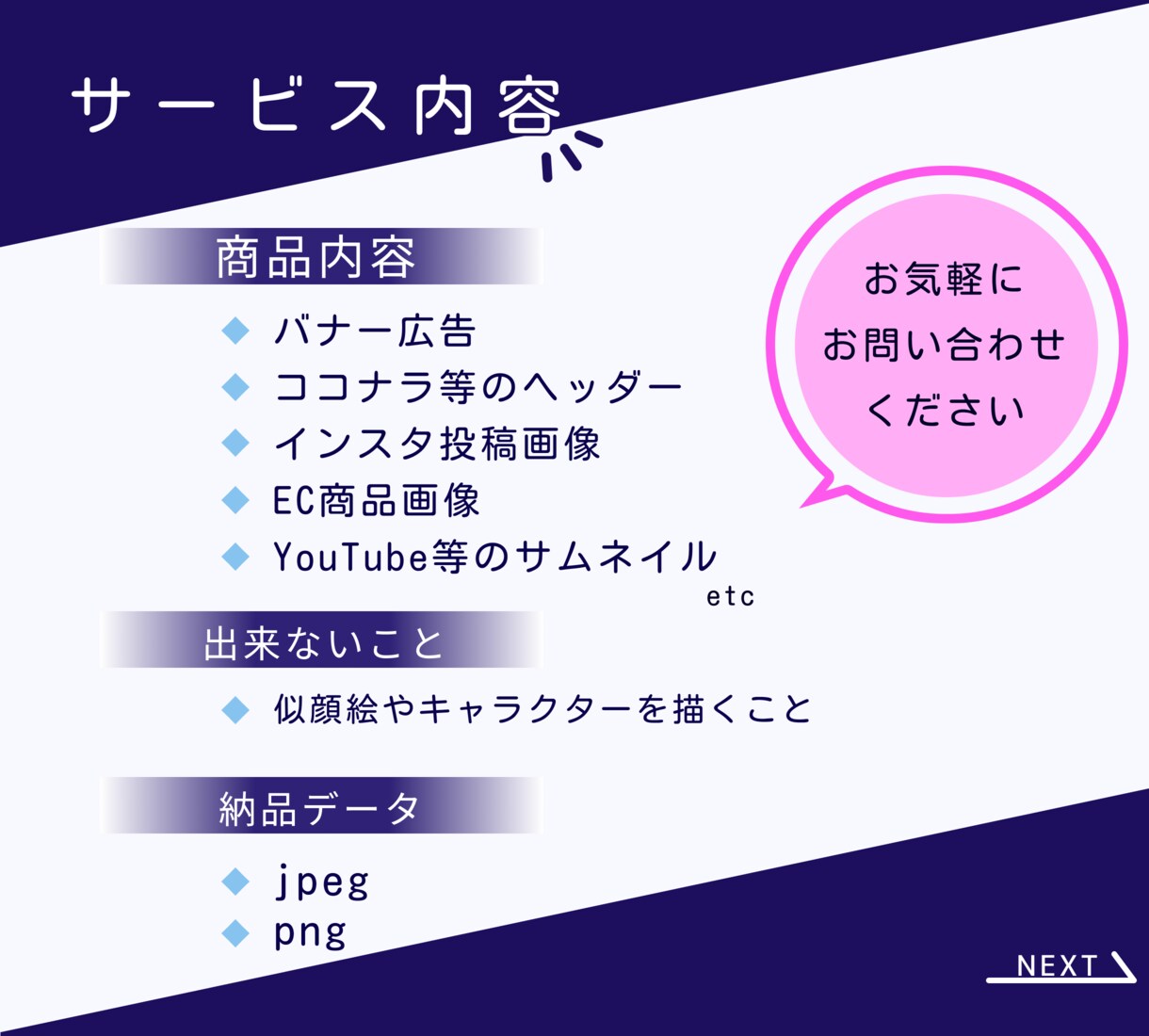 サービス内容

商品内容

◆ バナー広告
◆ ココナラ等のヘッダー
◆ インスタ投稿画像
◆ EC商品画像
◆ YouTube等のサムネイル
etc

お気軽に
お問い合わせ
ください

出来ないこと

◆ 似顔絵やキャラクターを描くこと

納品データ

◆ jpeg
◆ png

NEXT